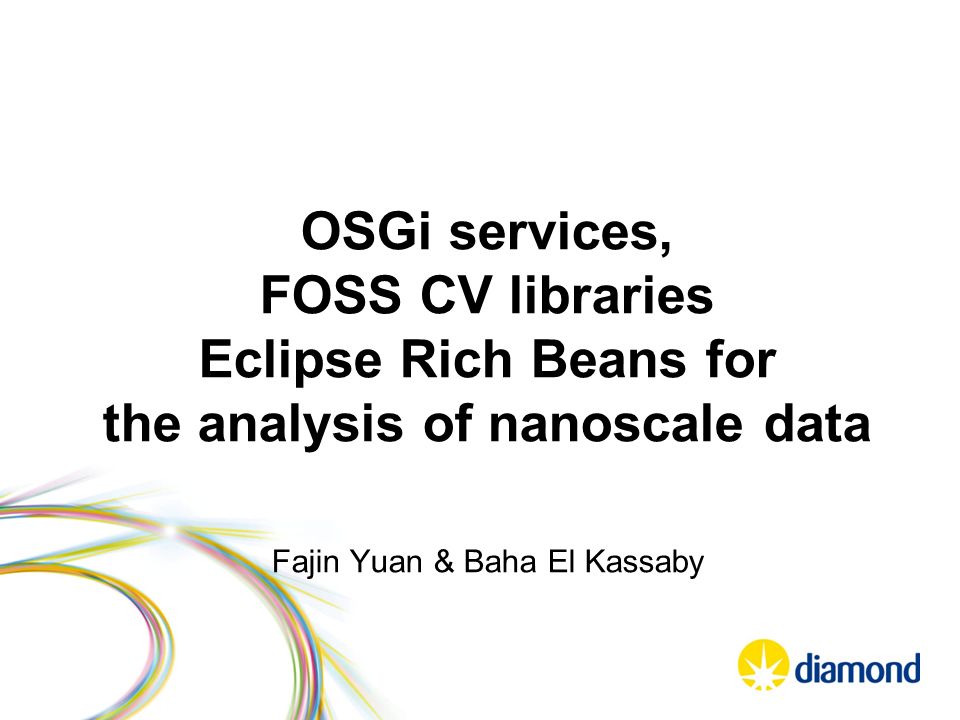 OSGi services,
FOSS CV libraries
Eclipse Rich Beans for
the analysis of nanoscale data

Fajin Yuan & Baha El Kassaby

diamond